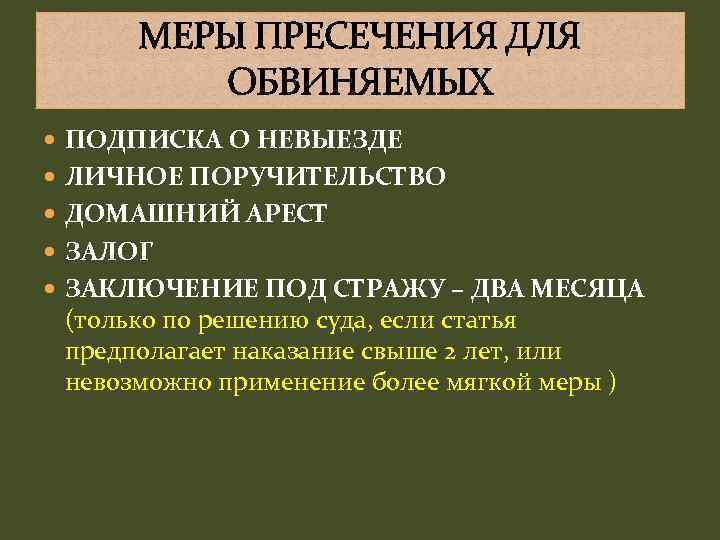 МЕРЫ ПРЕСЕЧЕНИЯ ДЛЯ ОБВИНЯЕМЫХ

- ПОДПИСКА О НЕВЫЕЗДЕ
- ЛИЧНОЕ ПОРУЧИТЕЛЬСТВО
- ДОМАШНИЙ АРЕСТ
- ЗАЛОГ
- ЗАКЛЮЧЕНИЕ ПОД СТРАЖУ – ДВА МЕСЯЦА (только по решению суда, если статья предполагает наказание свыше 2 лет, или невозможно применение более мягкой меры )